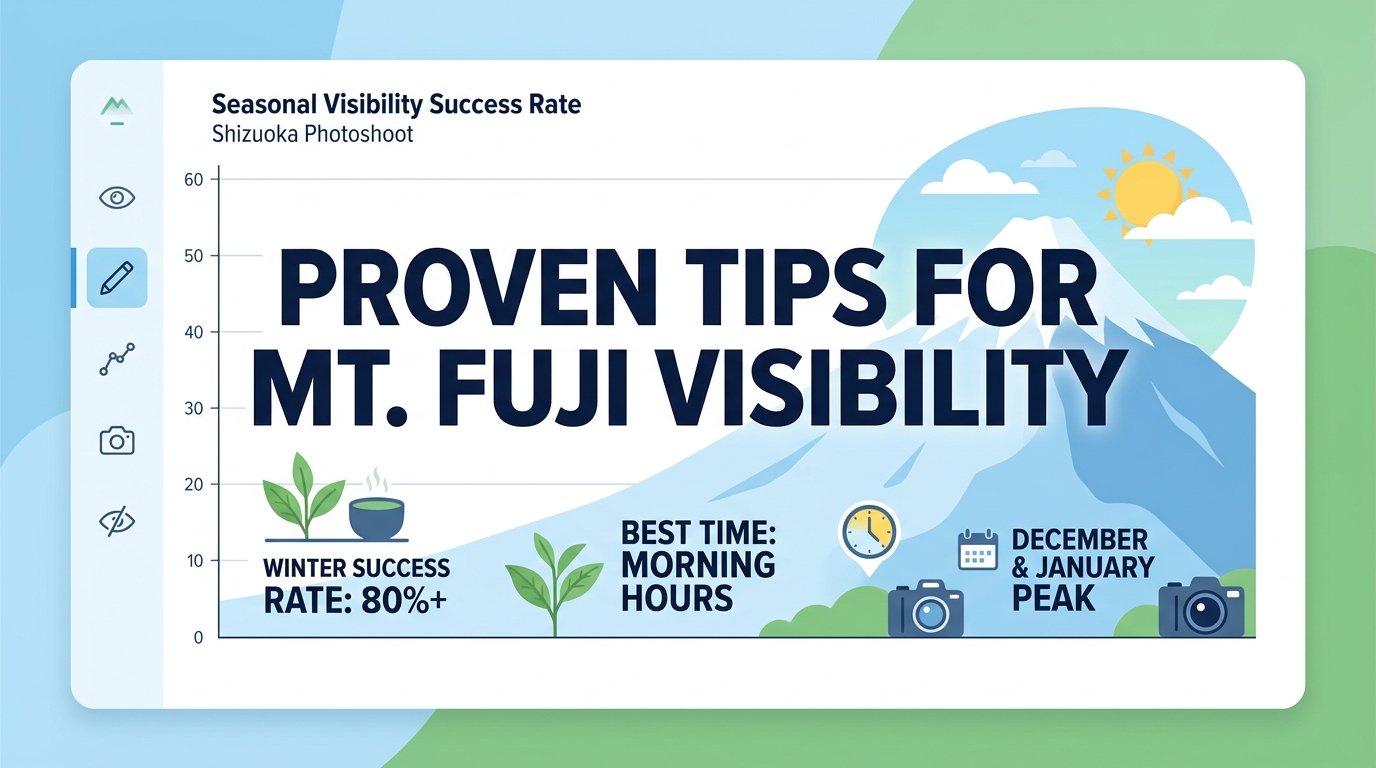 Seasonal Visibility Success Rate
Shizuoka Photoshoot

60
50
40
30
20
10
0

PROVEN TIPS FOR MT. FUJI VISIBILITY

WINTER SUCCESS RATE: 80%+

BEST TIME: MORNING HOURS

DECEMBER & JANUARY PEAK